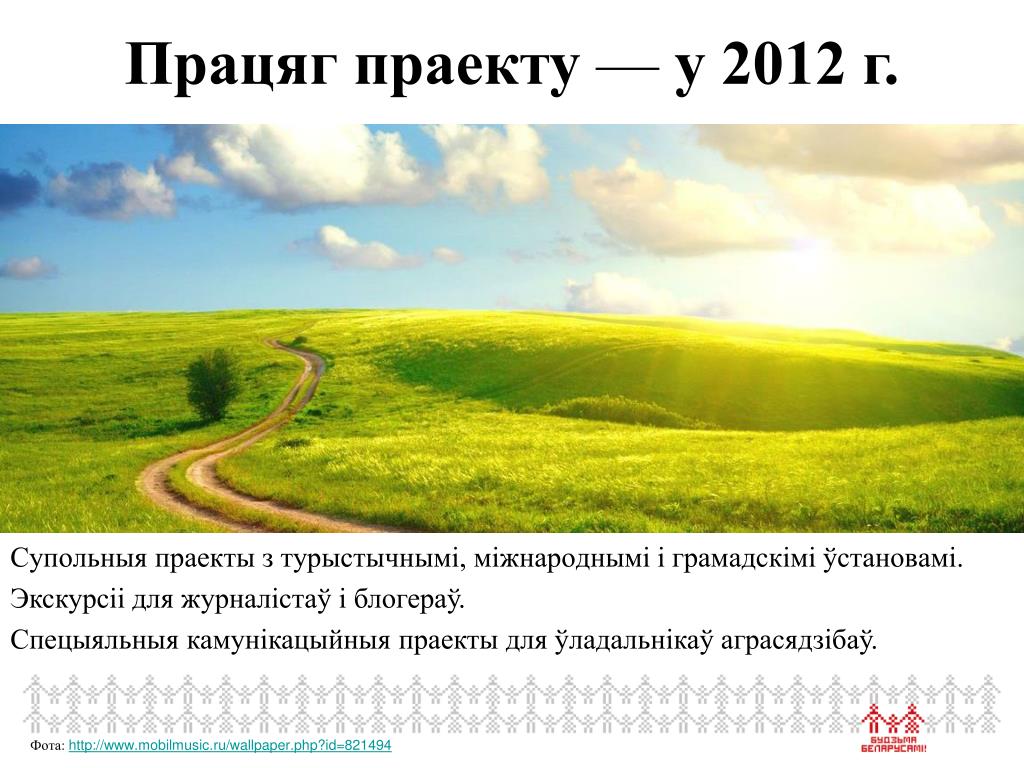 Працяг праекту — у 2012 г.

Супольныя праекты з турыстычнымі, міжнароднымі і грамадскімі ўстановамі.

Экскурсіі для журналістаў і блогераў.

Спецыяльныя камунікацыйныя праекты для ўладальнікаў аграсядзібаў.

Фота: http://www.mobilmusic.ru/wallpaper.php?id=821494

БУДЗЬМА БЕЛАРУСАМІ!